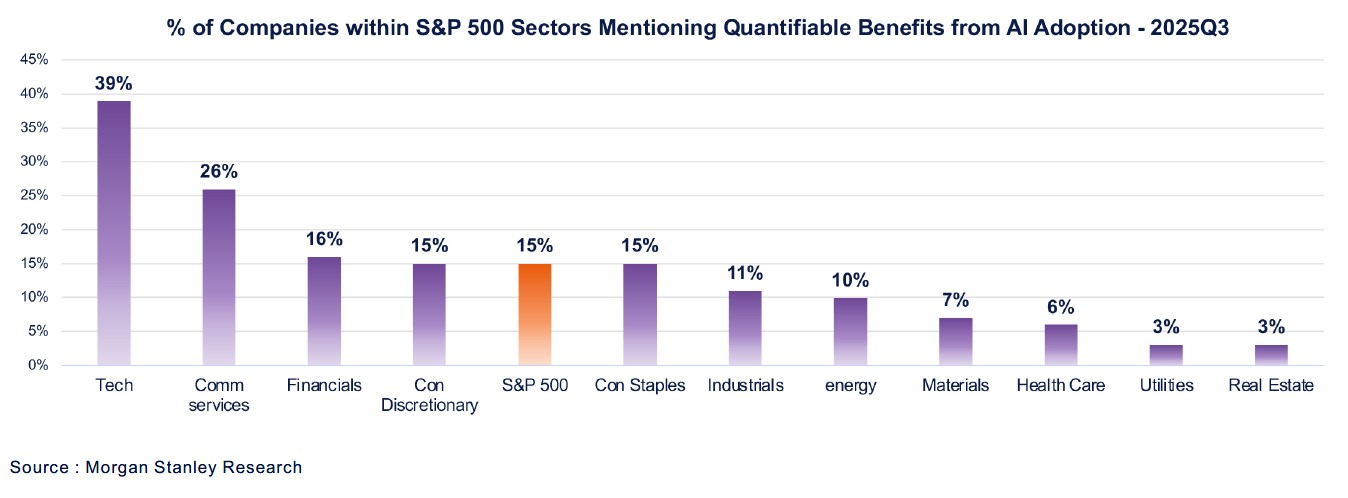 % of Companies within S&P 500 Sectors Mentioning Quantifiable Benefits from AI Adoption - 2025Q3

45%
40%
35%
30%
25%
20%
15%
10%
5%
0%

39%
26%
16%
15%
15%
15%
11%
10%
7%
6%
3%
3%

Tech
Comm services
Financials
Con Discretionary
S&P 500
Con Staples
Industrials
energy
Materials
Health Care
Utilities
Real Estate

Source : Morgan Stanley Research